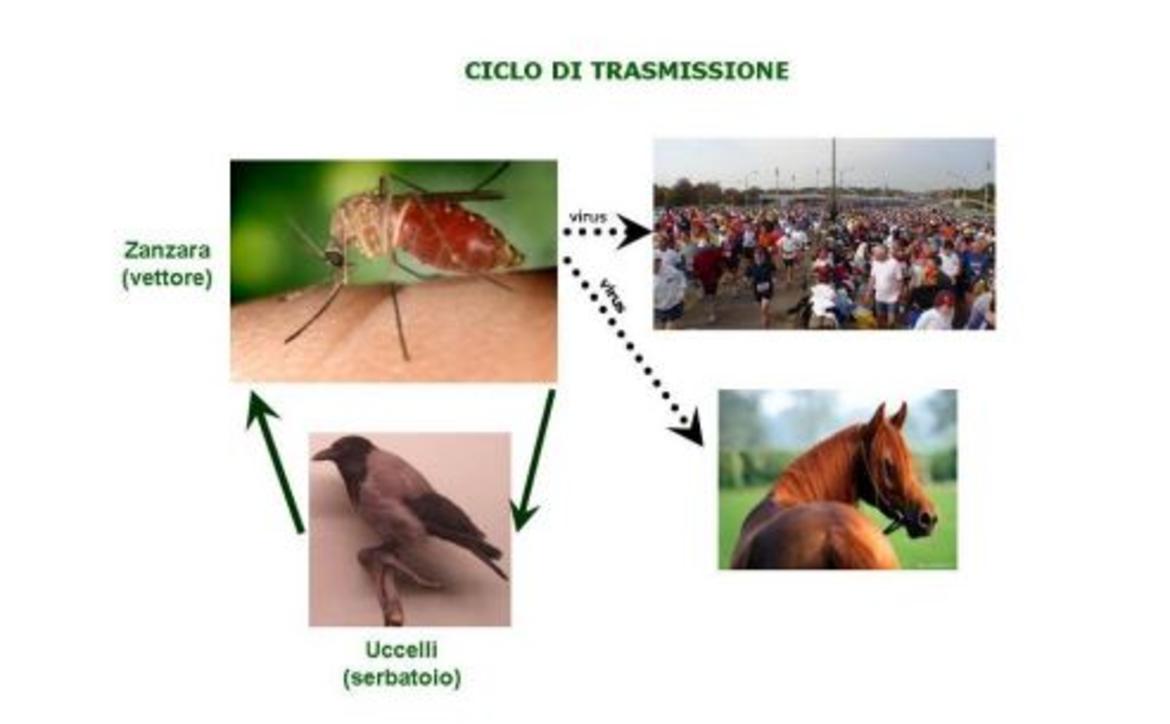 CICLO DI TRASMISSIONE

Zanzara
(vettore)

virus

virus

Uccelli
(serbatoio)